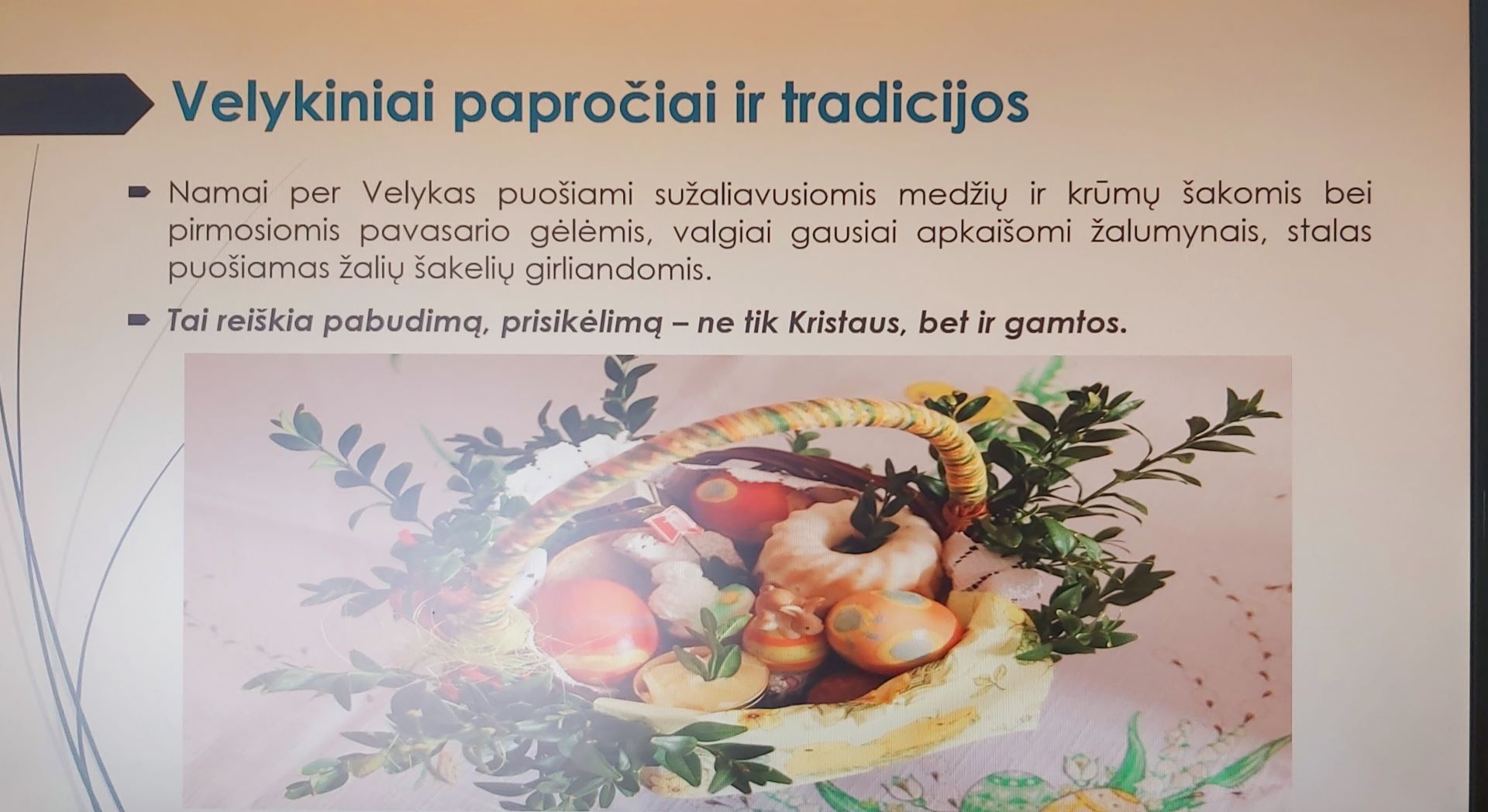 Velykiniai papročiai ir tradicijos

Namai per Velykas puošiami sužaliavusiomis medžių ir krūmų šakomis bei pirmosiomis pavasario gėlėmis, valgiai gausiai apkaišomi žalumynais, stalas puošiamas žalių šakelių girliandomis.

Tai reiškia pabudimą, prisikėlimą – ne tik Kristaus, bet ir gamtos.